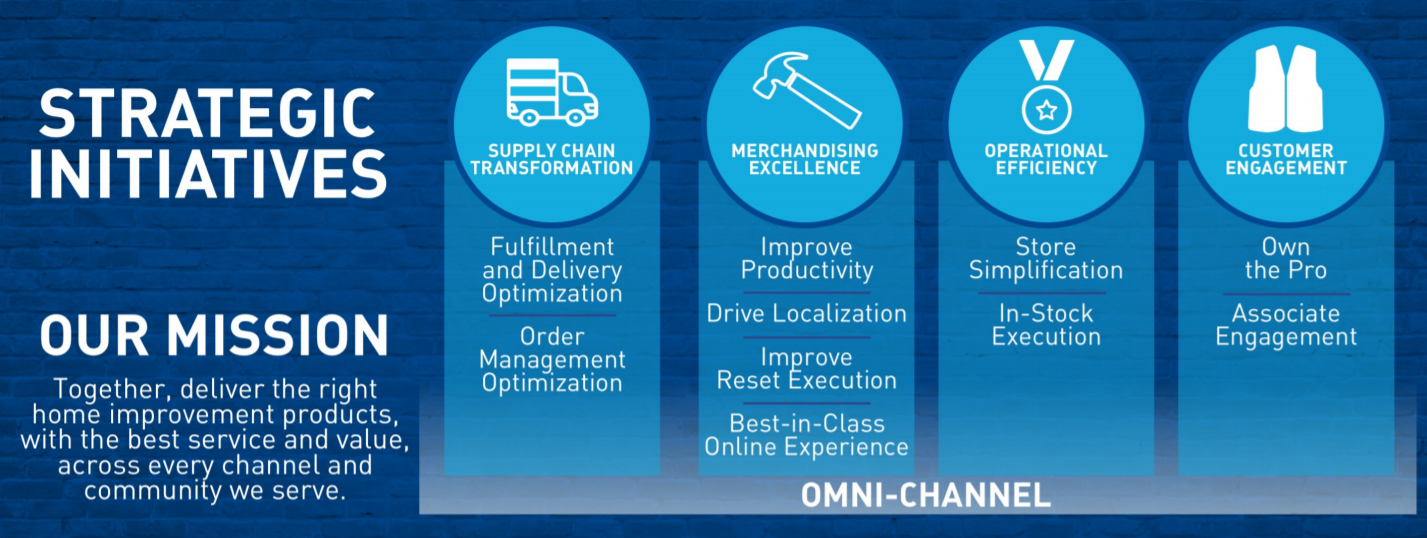 STRATEGIC INITIATIVES

OUR MISSION

Together, deliver the right home improvement products, with the best service and value, across every channel and community we serve.

SUPPLY CHAIN TRANSFORMATION

Fulfillment and Delivery Optimization

Order Management Optimization

MERCHANDISING EXCELLENCE

Improve Productivity

Drive Localization

Improve Reset Execution

Best-in-Class Online Experience

OPERATIONAL EFFICIENCY

Store Simplification

In-Stock Execution

CUSTOMER ENGAGEMENT

Own the Pro

Associate Engagement

OMNI-CHANNEL